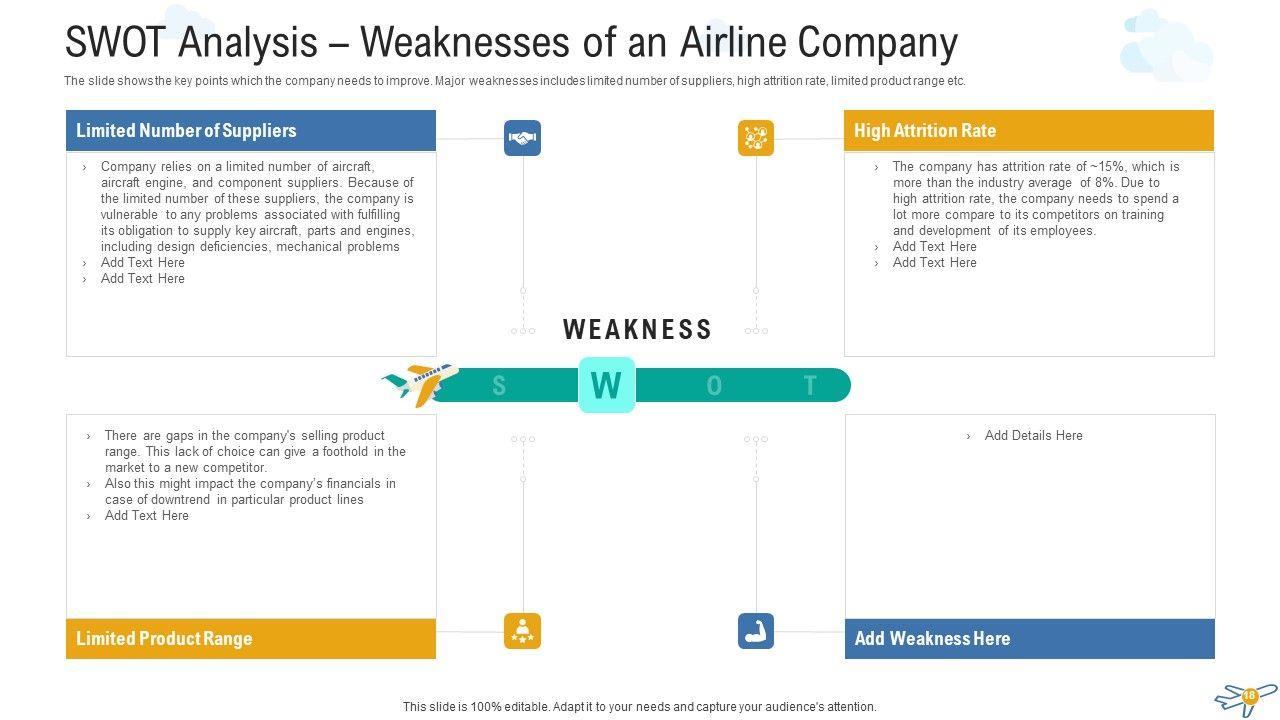 SWOT Analysis – Weaknesses of an Airline Company

The slide shows the key points which the company needs to improve. Major weaknesses includes limited number of suppliers, high attrition rate, limited product range etc.

Limited Number of Suppliers

› Company relies on a limited number of aircraft, aircraft engine, and component suppliers. Because of the limited number of these suppliers, the company is vulnerable to any problems associated with fulfilling its obligation to supply key aircraft, parts and engines, including design deficiencies, mechanical problems
› Add Text Here
› Add Text Here

High Attrition Rate

› The company has attrition rate of ~15%, which is more than the industry average of 8%. Due to high attrition rate, the company needs to spend a lot more compare to its competitors on training and development of its employees.
› Add Text Here
› Add Text Here

WEAKNESS

S W O T

› There are gaps in the company's selling product range. This lack of choice can give a foothold in the market to a new competitor.
› Also this might impact the company's financials in case of downtrend in particular product lines
› Add Text Here

Limited Product Range

› Add Details Here

Add Weakness Here

This slide is 100% editable. Adapt it to your needs and capture your audience's attention.

48